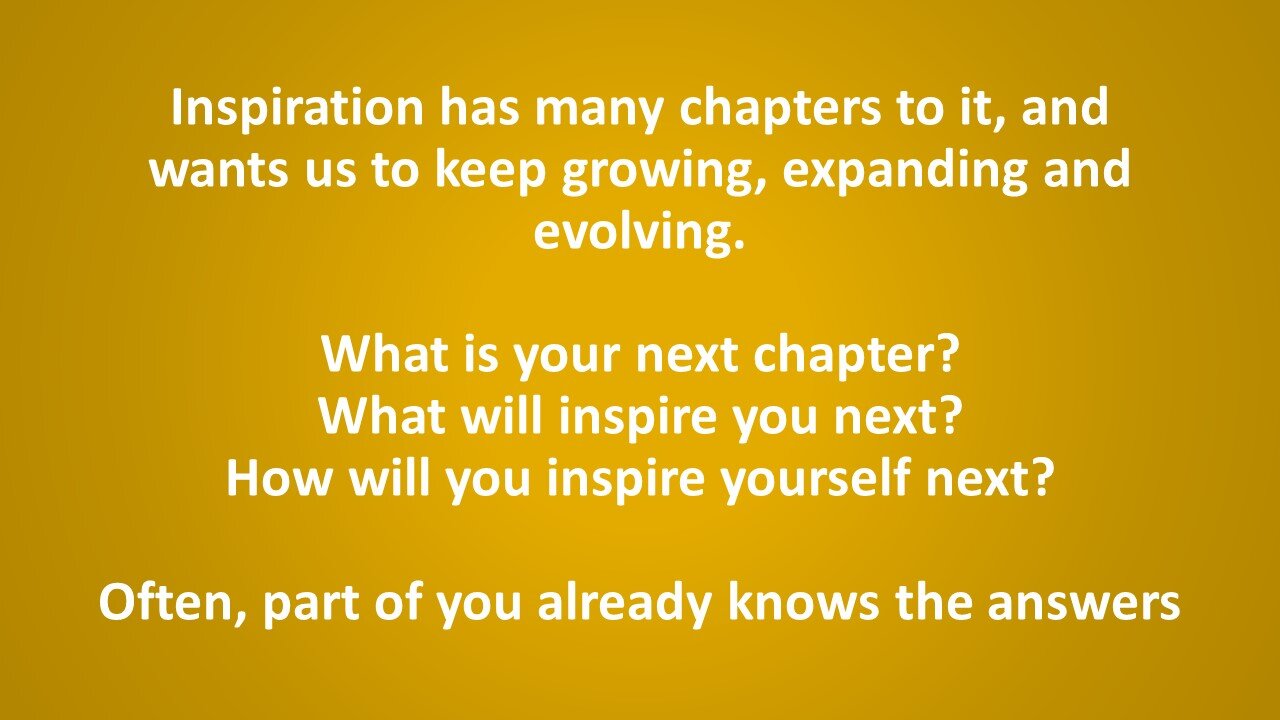 Inspiration has many chapters to it, and wants us to keep growing, expanding and evolving.

What is your next chapter?
What will inspire you next?
How will you inspire yourself next?

Often, part of you already knows the answers